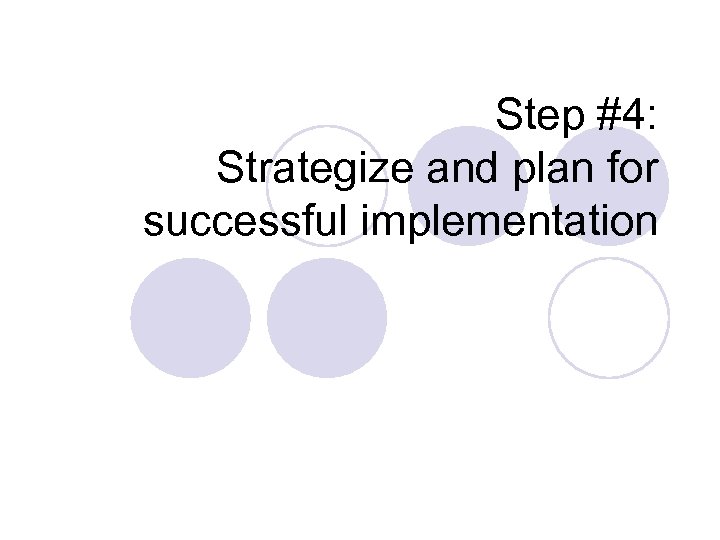 Step #4:
Strategize and plan for successful implementation